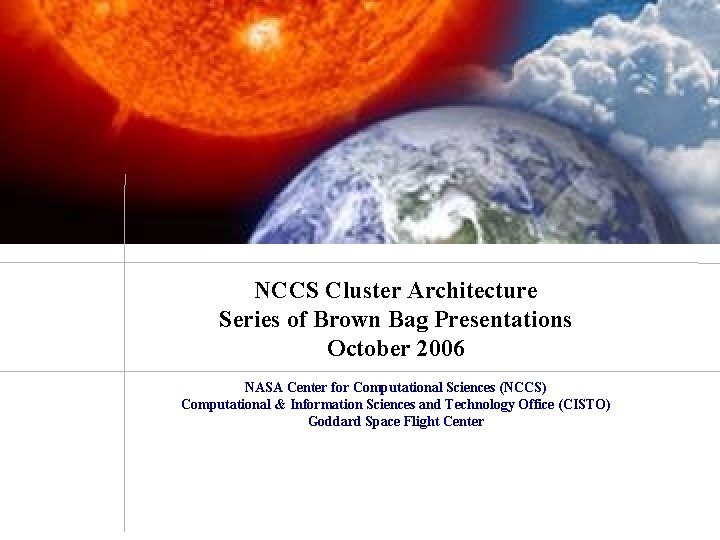 NCCS Cluster Architecture
Series of Brown Bag Presentations
October 2006

NASA Center for Computational Sciences (NCCS)
Computational & Information Sciences and Technology Office (CISTO)
Goddard Space Flight Center